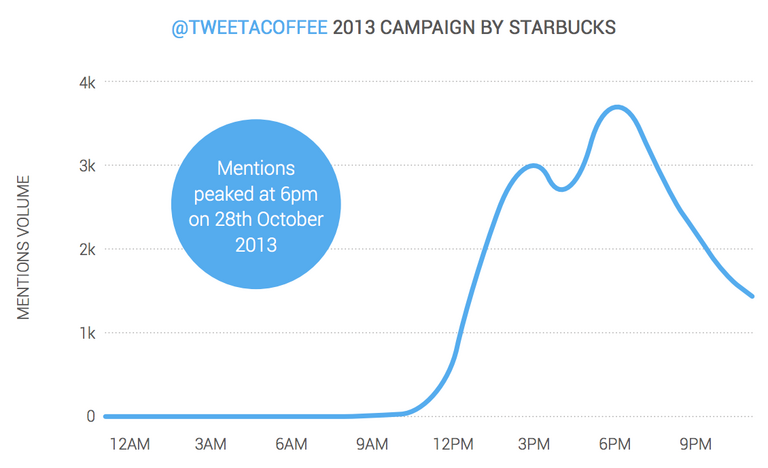 @TWEETACOFFEE 2013 CAMPAIGN BY STARBUCKS

MENTIONS VOLUME

4k
3k
2k
1k
0

Mentions peaked at 6pm on 28th October 2013

12AM 3AM 6AM 9AM 12PM 3PM 6PM 9PM